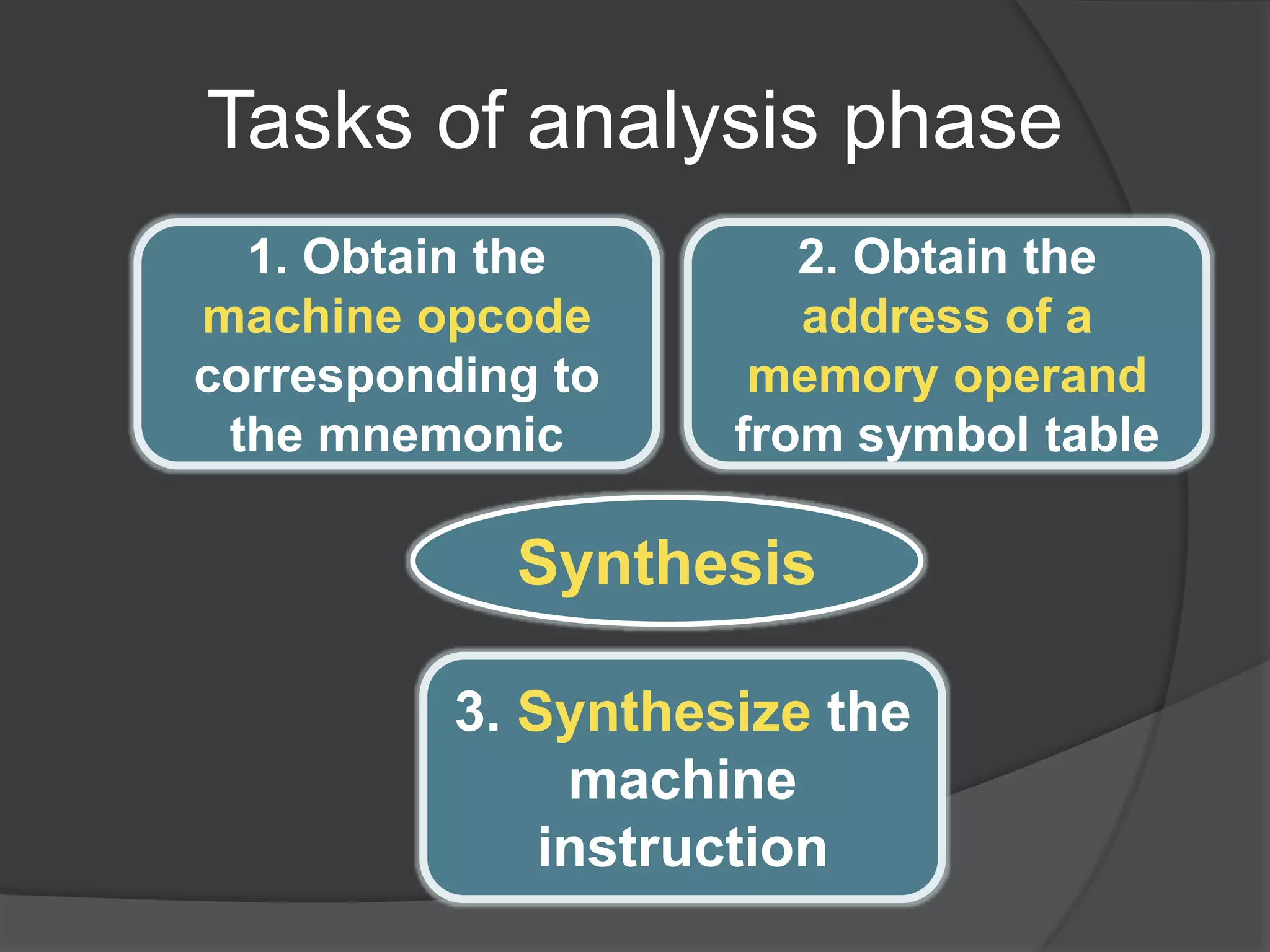 Tasks of analysis phase

1. Obtain the machine opcode corresponding to the mnemonic

2. Obtain the address of a memory operand from symbol table

Synthesis

3. Synthesize the machine instruction